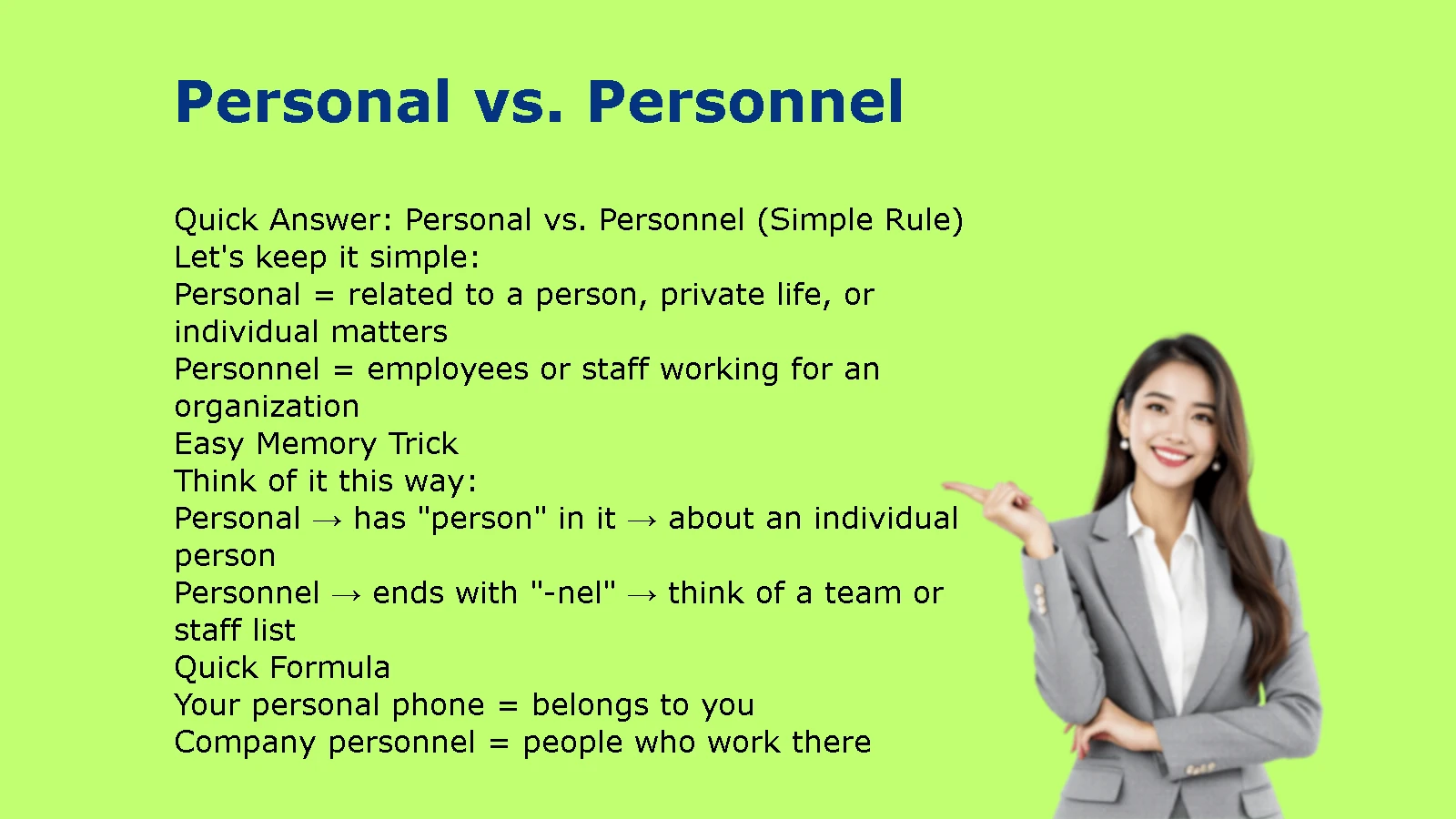 Personal vs. Personnel

Quick Answer: Personal vs. Personnel (Simple Rule)
Let's keep it simple:
Personal = related to a person, private life, or individual matters
Personnel = employees or staff working for an organization
Easy Memory Trick
Think of it this way:
Personal → has "person" in it → about an individual person
Personnel → ends with "-nel" → think of a team or staff list
Quick Formula
Your personal phone = belongs to you
Company personnel = people who work there